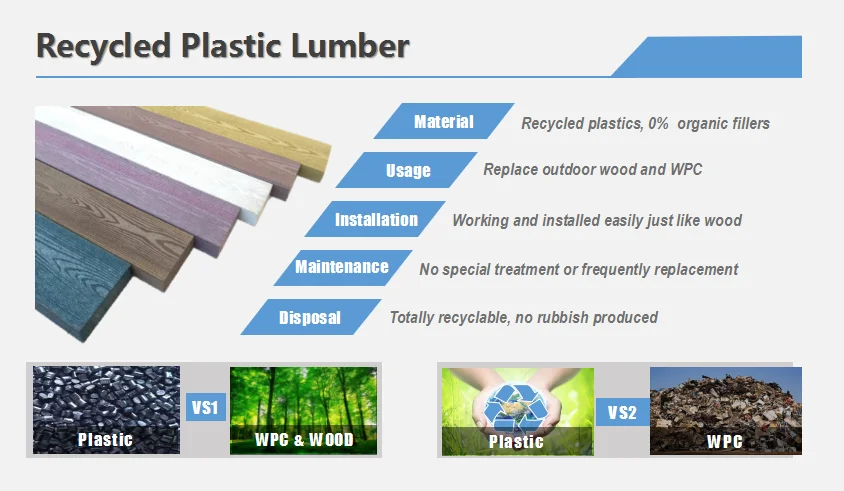 Recycled Plastic Lumber

Material Recycled plastics, 0% organic fillers

Usage Replace outdoor wood and WPC

Installation Working and installed easily just like wood

Maintenance No special treatment or frequently replacement

Disposal Totally recyclable, no rubbish produced

Plastic VS1 WPC & WOOD

Plastic VS2 WPC